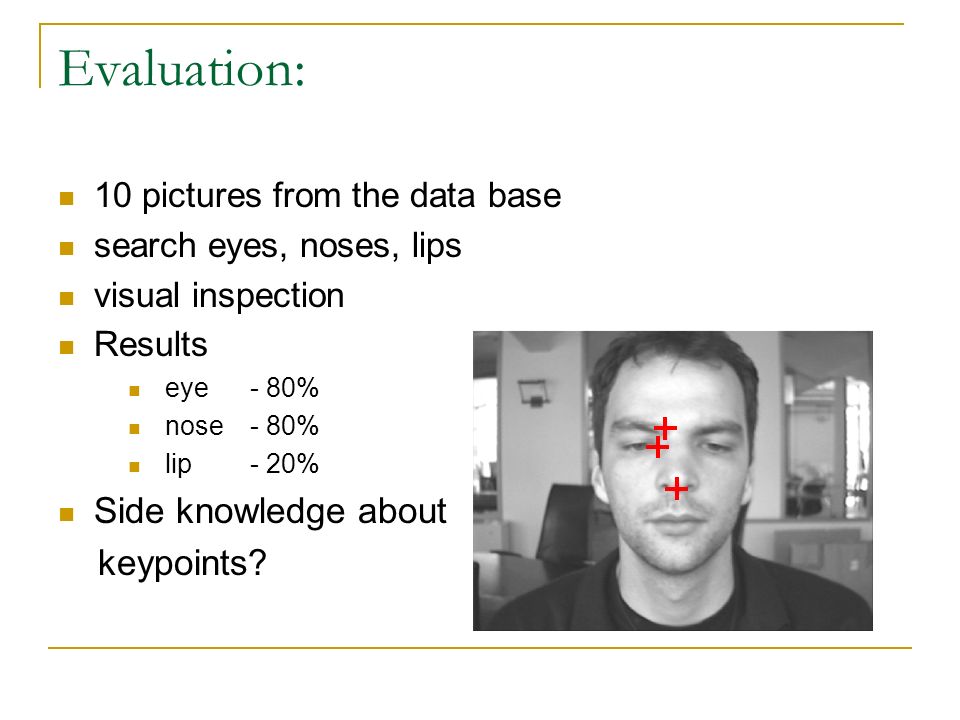 Evaluation:

- 10 pictures from the data base
- search eyes, noses, lips
- visual inspection
- Results
  - eye - 80%
  - nose - 80%
  - lip - 20%
- Side knowledge about keypoints?